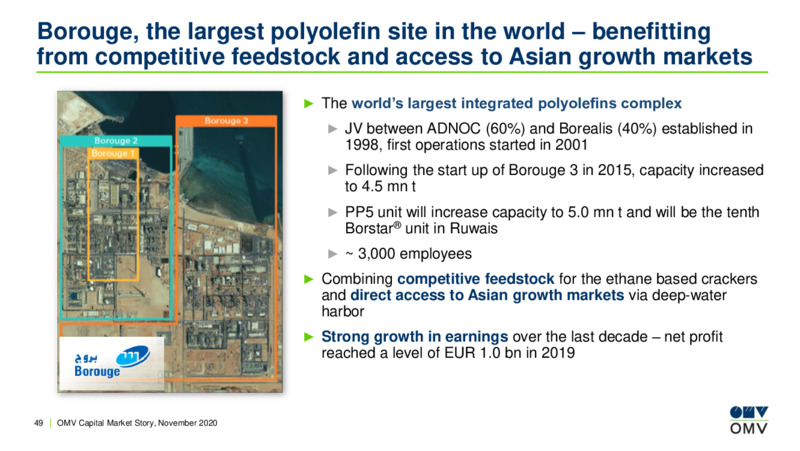 Borouge, the largest polyolefin site in the world – benefitting from competitive feedstock and access to Asian growth markets

Borouge 3
Borouge 2
Borouge 1

بروج
Borouge

► The world's largest integrated polyolefins complex

► JV between ADNOC (60%) and Borealis (40%) established in 1998, first operations started in 2001

► Following the start up of Borouge 3 in 2015, capacity increased to 4.5 mn t

► PP5 unit will increase capacity to 5.0 mn t and will be the tenth Borstar® unit in Ruwais

► ~ 3,000 employees

► Combining competitive feedstock for the ethane based crackers and direct access to Asian growth markets via deep-water harbor

► Strong growth in earnings over the last decade – net profit reached a level of EUR 1.0 bn in 2019

49 | OMV Capital Market Story, November 2020

OMV